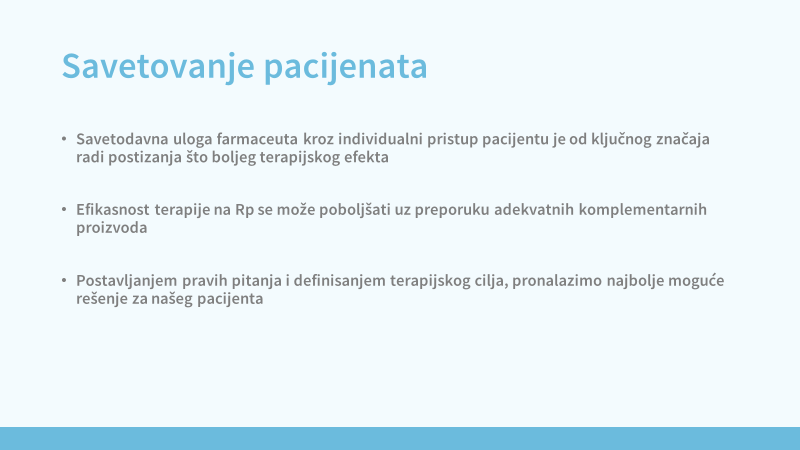 Savetovanje pacijenata

• Savetodavna uloga farmaceuta kroz individualni pristup pacijentu je od ključnog značaja radi postizanja što boljeg terapijskog efekta

• Efikasnost terapije na Rp se može poboljšati uz preporuku adekvatnih komplementarnih proizvoda

• Postavljanjem pravih pitanja i definisanjem terapijskog cilja, pronalazimo najbolje moguće rešenje za našeg pacijenta